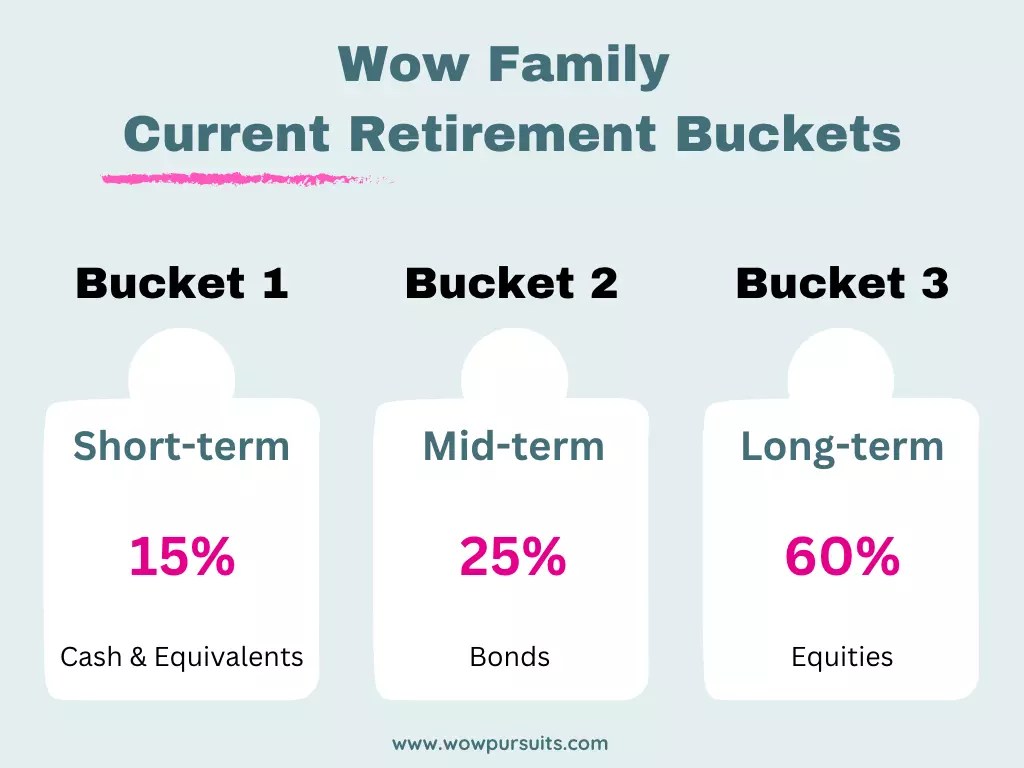 Wow Family
Current Retirement Buckets

Bucket 1

Short-term

15%

Cash & Equivalents

Bucket 2

Mid-term

25%

Bonds

Bucket 3

Long-term

60%

Equities

www.wowpursuits.com